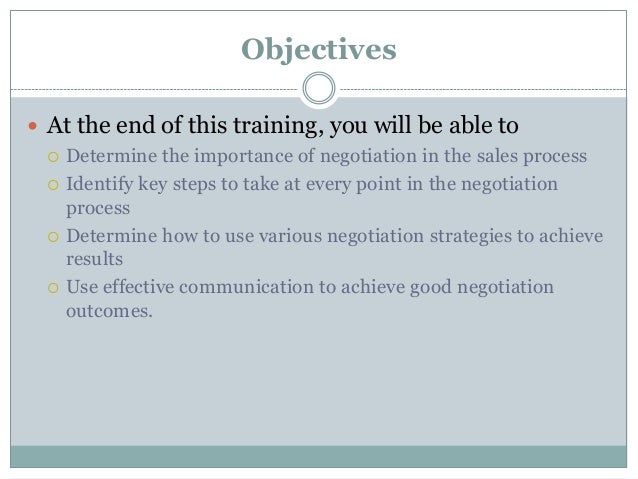 Objectives

At the end of this training, you will be able to

Determine the importance of negotiation in the sales process

Identify key steps to take at every point in the negotiation process

Determine how to use various negotiation strategies to achieve results

Use effective communication to achieve good negotiation outcomes.